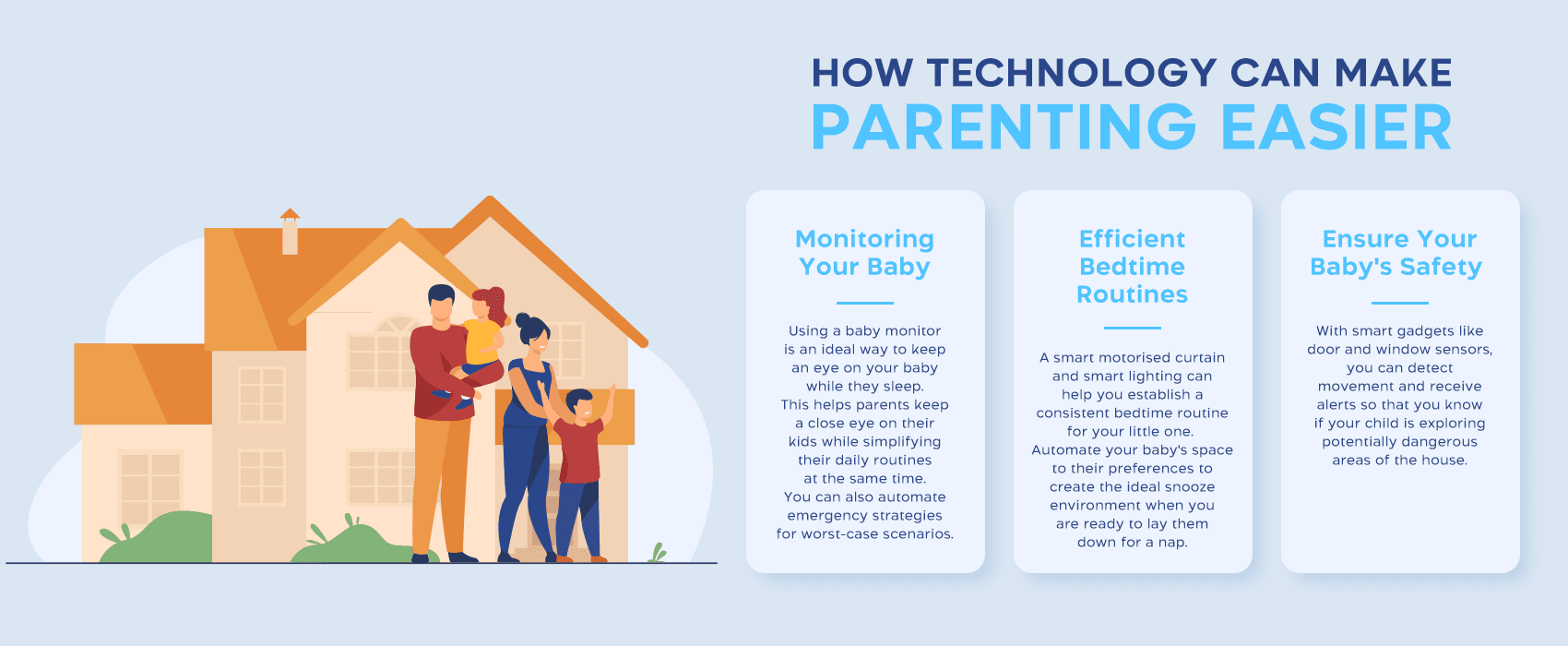 HOW TECHNOLOGY CAN MAKE
PARENTING EASIER

Monitoring Your Baby

Using a baby monitor is an ideal way to keep an eye on your baby while they sleep. This helps parents keep a close eye on their kids while simplifying their daily routines at the same time. You can also automate emergency strategies for worst-case scenarios.

Efficient Bedtime Routines

A smart motorised curtain and smart lighting can help you establish a consistent bedtime routine for your little one. Automate your baby's space to their preferences to create the ideal snooze environment when you are ready to lay them down for a nap.

Ensure Your Baby's Safety

With smart gadgets like door and window sensors, you can detect movement and receive alerts so that you know if your child is exploring potentially dangerous areas of the house.